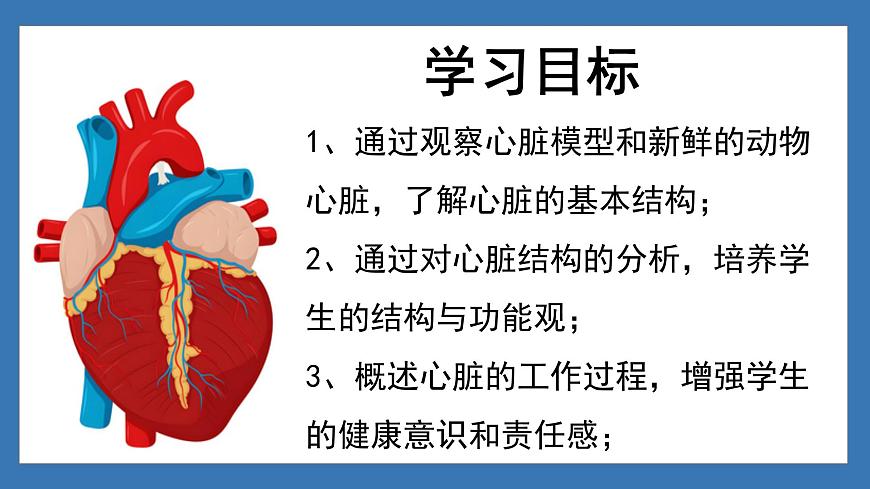 学习目标

1、通过观察心脏模型和新鲜的动物心脏，了解心脏的基本结构；

2、通过对心脏结构的分析，培养学生的结构与功能观；

3、概述心脏的工作过程，增强学生的健康意识和责任感；